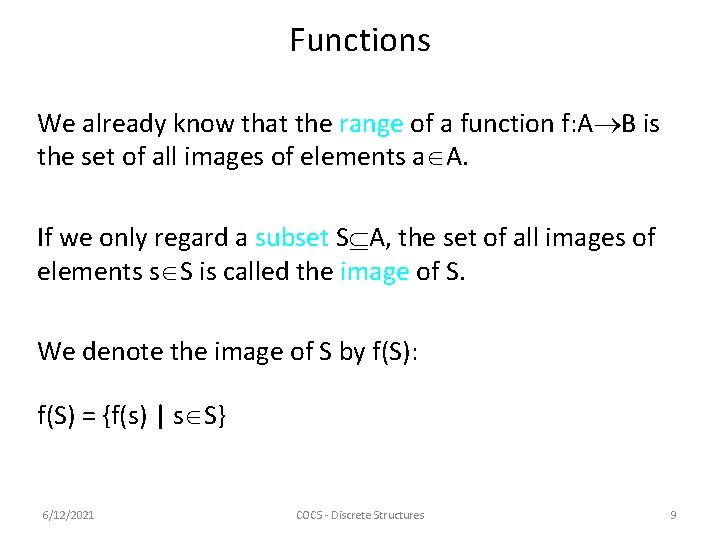 Functions

We already know that the range of a function $f:A \to B$ is the set of all images of elements $a \in A$.

If we only regard a subset $S \subseteq A$, the set of all images of elements $s \in S$ is called the image of S.

We denote the image of S by f(S):

$f(S) = \{f(s) \mid s \in S\}$

6/12/2021

COCS - Discrete Structures

9